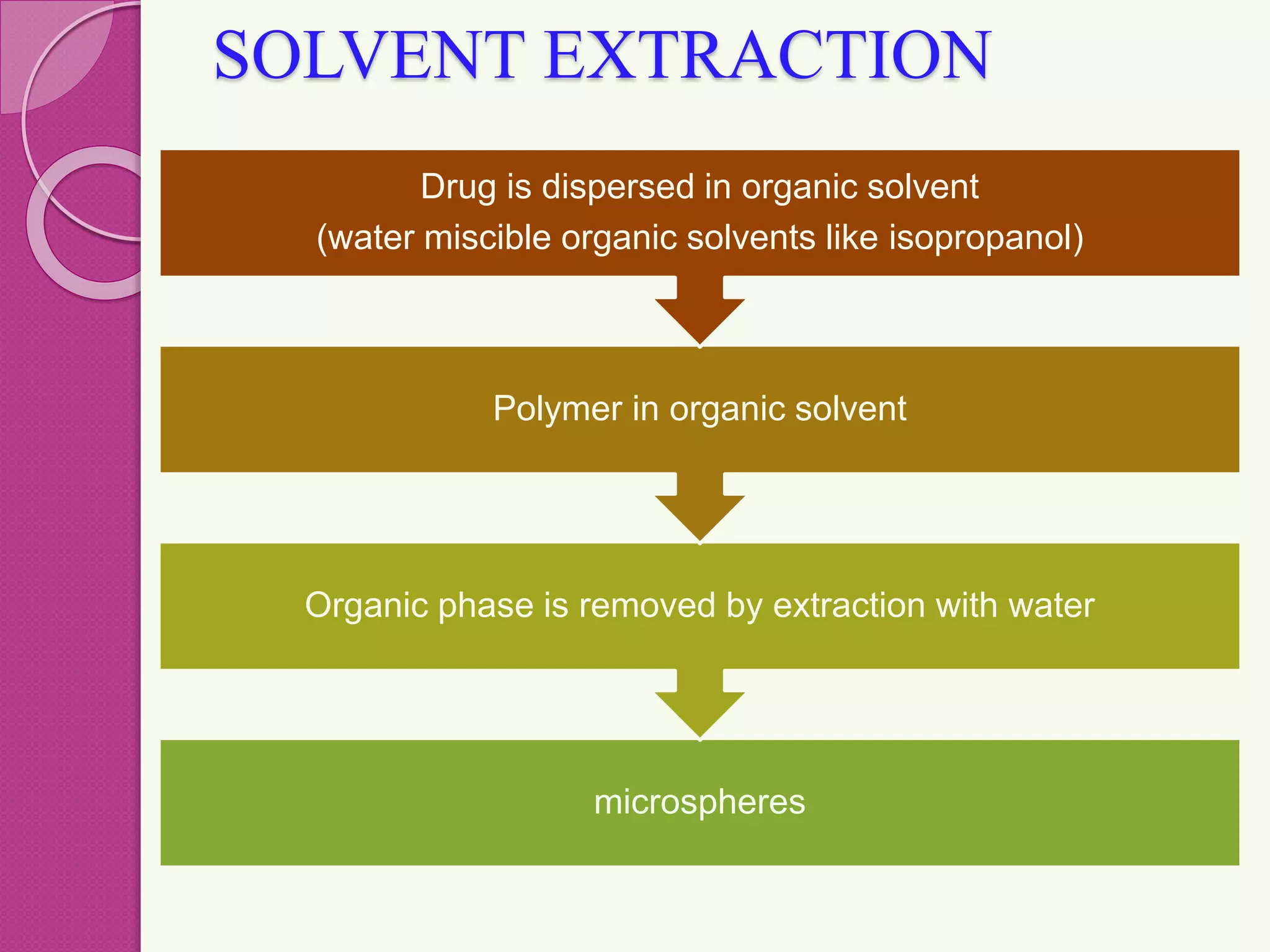 SOLVENT EXTRACTION

Drug is dispersed in organic solvent
(water miscible organic solvents like isopropanol)

Polymer in organic solvent

Organic phase is removed by extraction with water

microspheres